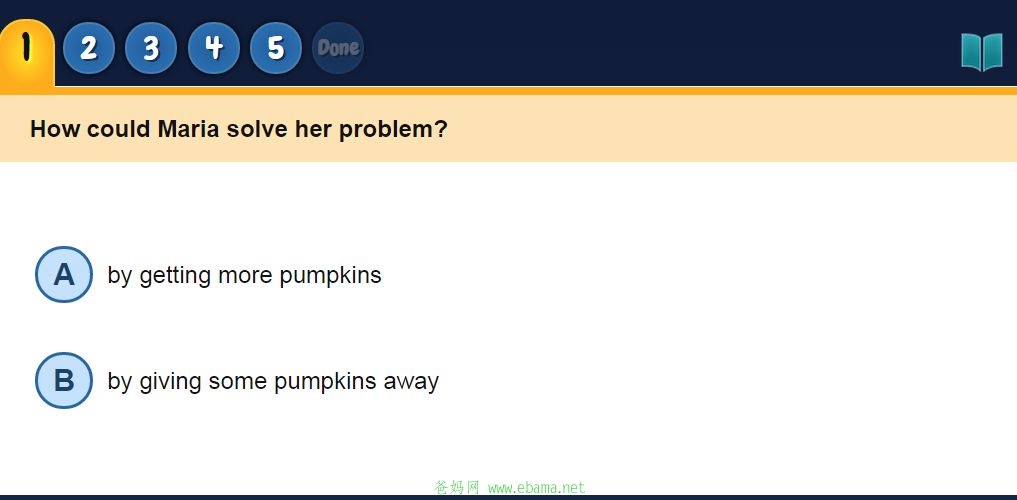 1 2 3 4 5 Done

How could Maria solve her problem?

A by getting more pumpkins

B by giving some pumpkins away

爸妈网 www.ebama.net